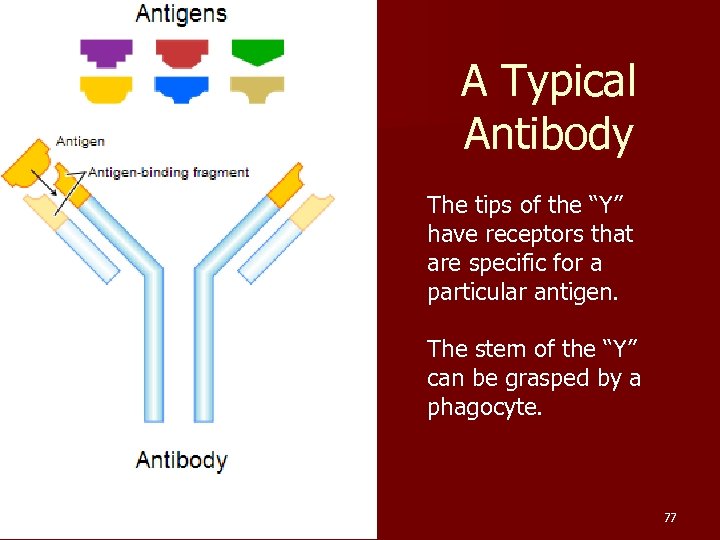 Antigens

Antigen

Antigen-binding fragment

Antibody

A Typical Antibody

The tips of the “Y” have receptors that are specific for a particular antigen.

The stem of the “Y” can be grasped by a phagocyte.

77